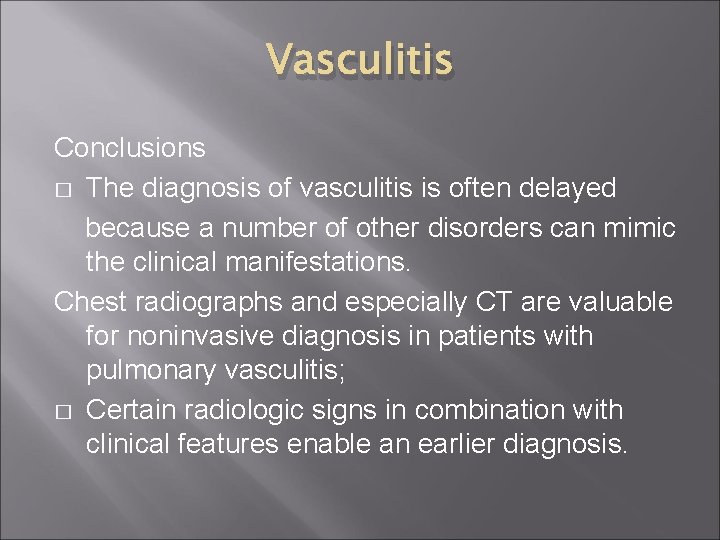 Vasculitis

Conclusions

□ The diagnosis of vasculitis is often delayed because a number of other disorders can mimic the clinical manifestations.

Chest radiographs and especially CT are valuable for noninvasive diagnosis in patients with pulmonary vasculitis;

□ Certain radiologic signs in combination with clinical features enable an earlier diagnosis.